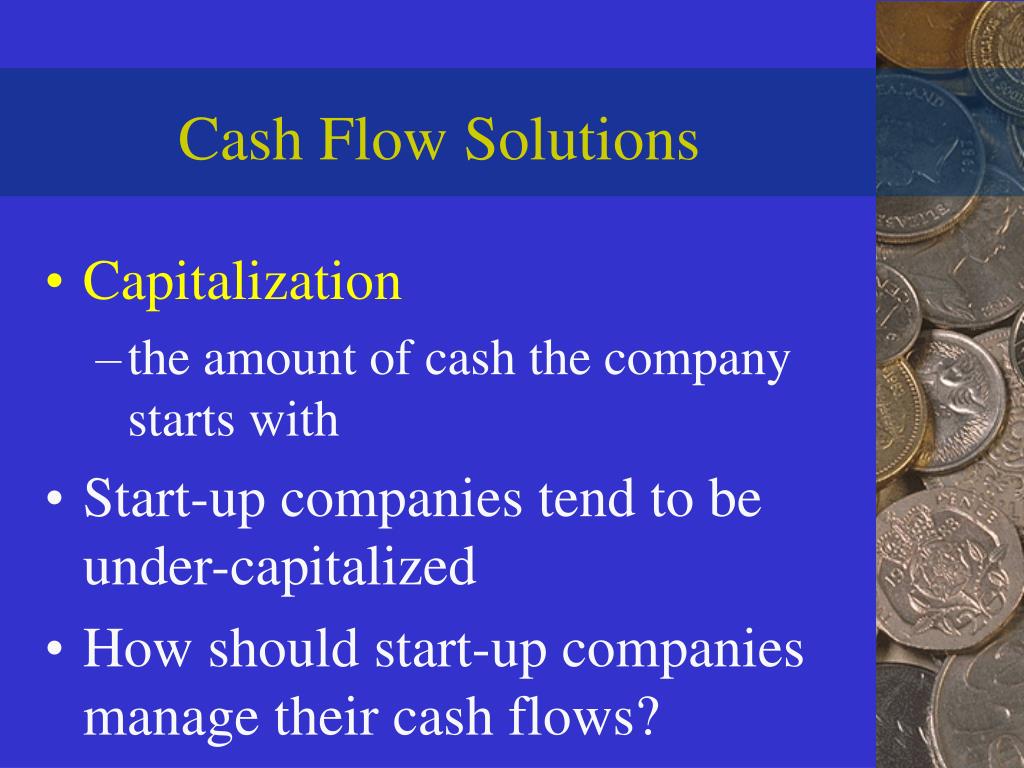 Cash Flow Solutions

• Capitalization
– the amount of cash the company starts with
• Start-up companies tend to be under-capitalized
• How should start-up companies manage their cash flows?